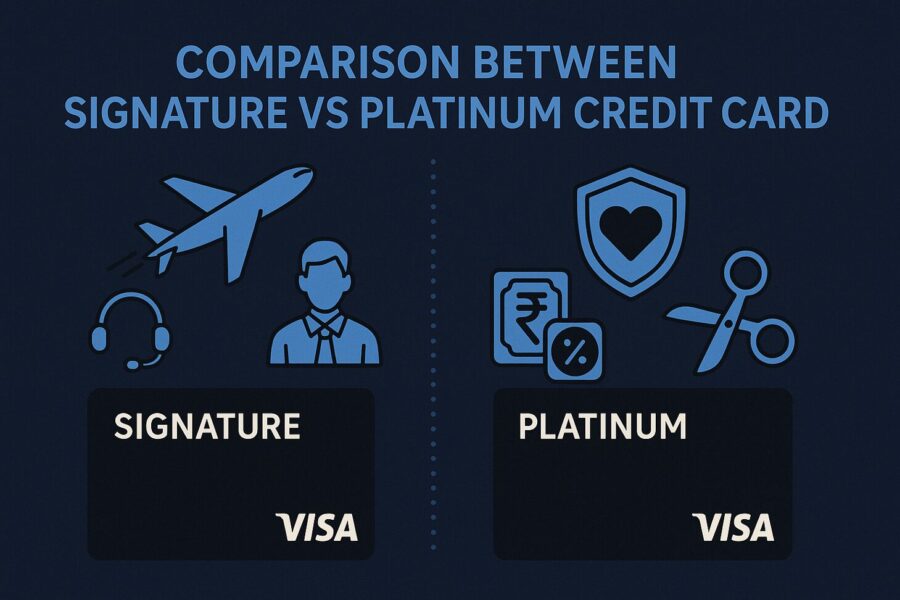 COMPARISON BETWEEN SIGNATURE VS PLATINUM CREDIT CARD

₹
%

SIGNATURE

VISA

PLATINUM

VISA